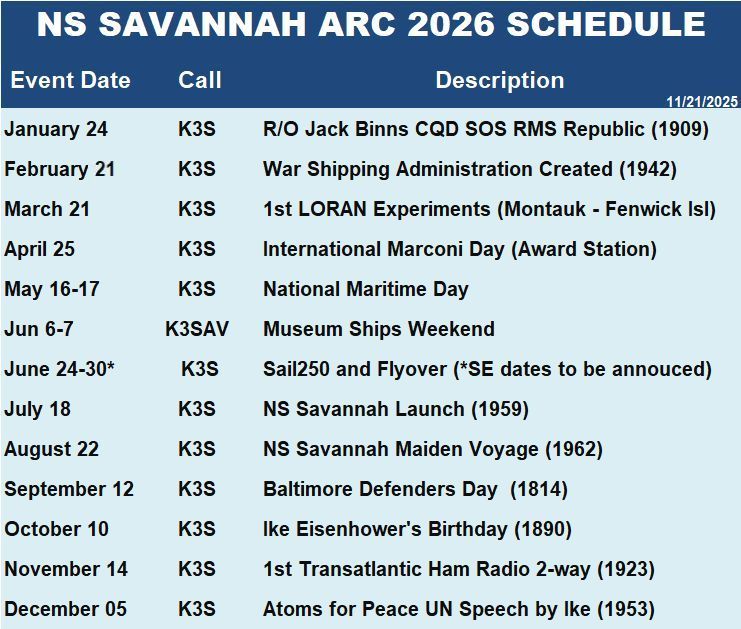 NS SAVANNAH ARC 2026 SCHEDULE

11/21/2025

| Event Date | Call | Description |
|---|---|---|
| January 24 | K3S | R/O Jack Binns CQD SOS RMS Republic (1909) |
| February 21 | K3S | War Shipping Administration Created (1942) |
| March 21 | K3S | 1st LORAN Experiments (Montauk - Fenwick Isl) |
| April 25 | K3S | International Marconi Day (Award Station) |
| May 16-17 | K3S | National Maritime Day |
| Jun 6-7 | K3SAV | Museum Ships Weekend |
| June 24-30* | K3S | Sail250 and Flyover (*SE dates to be annouced) |
| July 18 | K3S | NS Savannah Launch (1959) |
| August 22 | K3S | NS Savannah Maiden Voyage (1962) |
| September 12 | K3S | Baltimore Defenders Day (1814) |
| October 10 | K3S | Ike Eisenhower's Birthday (1890) |
| November 14 | K3S | 1st Transatlantic Ham Radio 2-way (1923) |
| December 05 | K3S | Atoms for Peace UN Speech by Ike (1953) |